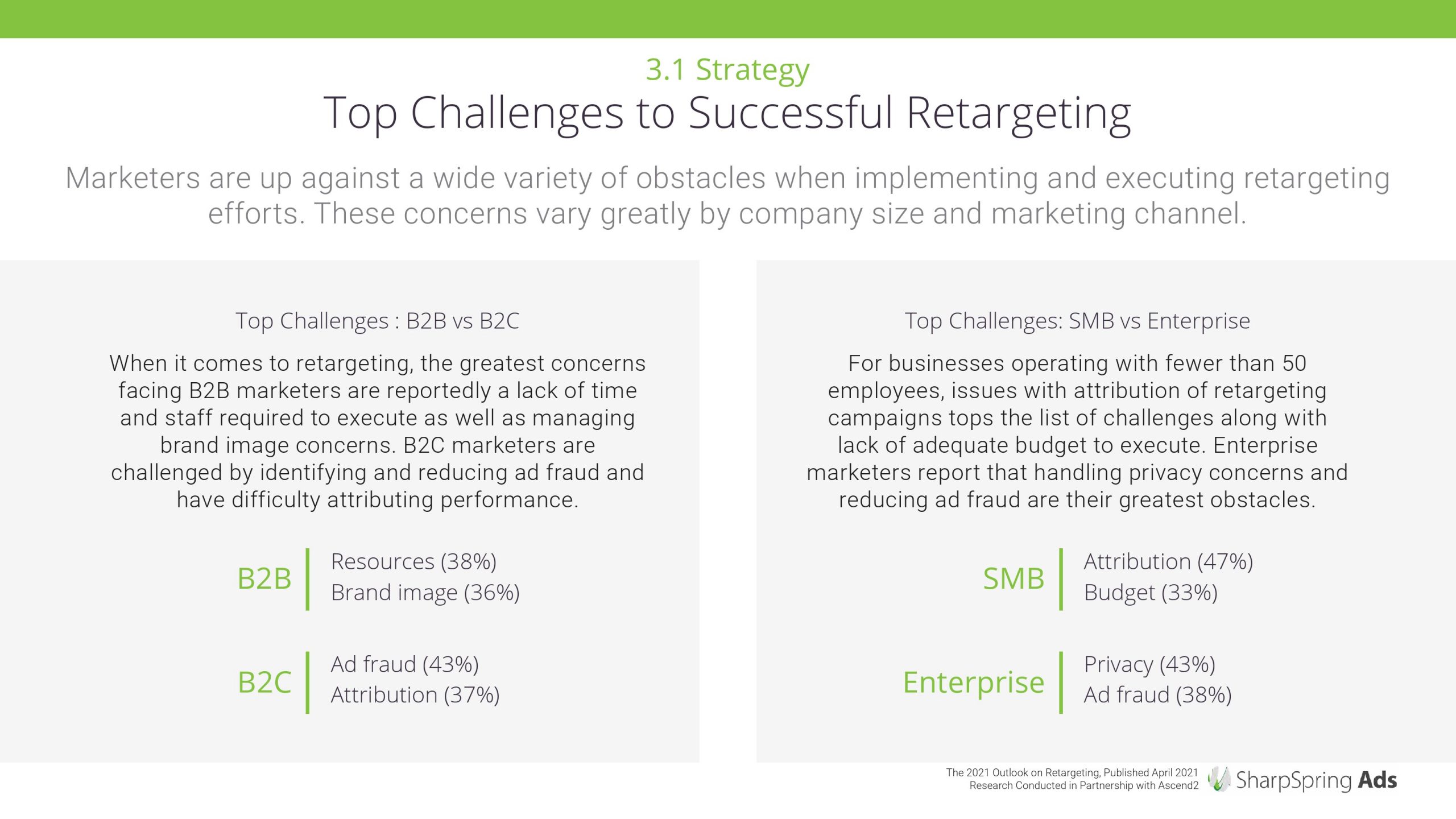 3.1 Strategy

Top Challenges to Successful Retargeting

Marketers are up against a wide variety of obstacles when implementing and executing retargeting efforts. These concerns vary greatly by company size and marketing channel.

Top Challenges : B2B vs B2C

When it comes to retargeting, the greatest concerns facing B2B marketers are reportedly a lack of time and staff required to execute as well as managing brand image concerns. B2C marketers are challenged by identifying and reducing ad fraud and have difficulty attributing performance.

B2B
Resources (38%)
Brand image (36%)

B2C
Ad fraud (43%)
Attribution (37%)

Top Challenges: SMB vs Enterprise

For businesses operating with fewer than 50 employees, issues with attribution of retargeting campaigns tops the list of challenges along with lack of adequate budget to execute. Enterprise marketers report that handling privacy concerns and reducing ad fraud are their greatest obstacles.

SMB
Attribution (47%)
Budget (33%)

Enterprise
Privacy (43%)
Ad fraud (38%)

The 2021 Outlook on Retargeting, Published April 2021
Research Conducted in Partnership with Ascend2

SharpSpring Ads